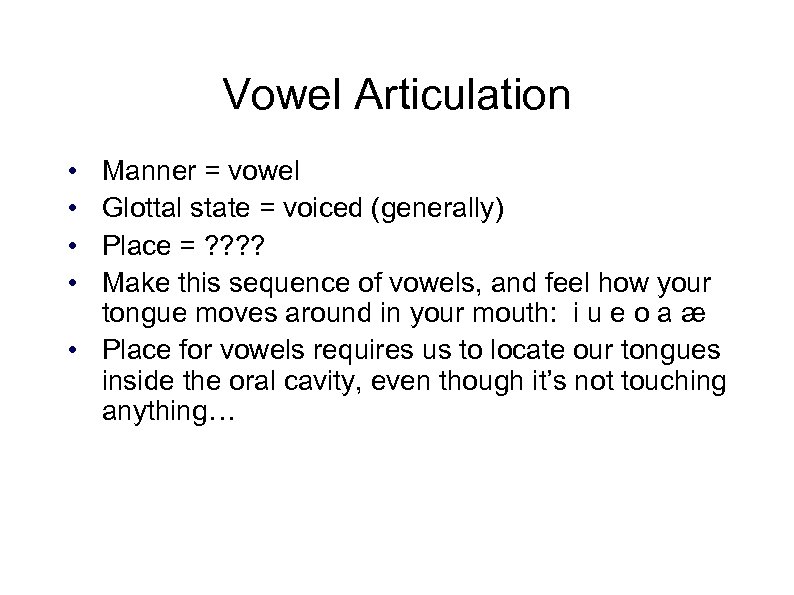 Vowel Articulation

• Manner = vowel
• Glottal state = voiced (generally)
• Place = ????
• Make this sequence of vowels, and feel how your tongue moves around in your mouth: i u e o a æ
• Place for vowels requires us to locate our tongues inside the oral cavity, even though it's not touching anything…